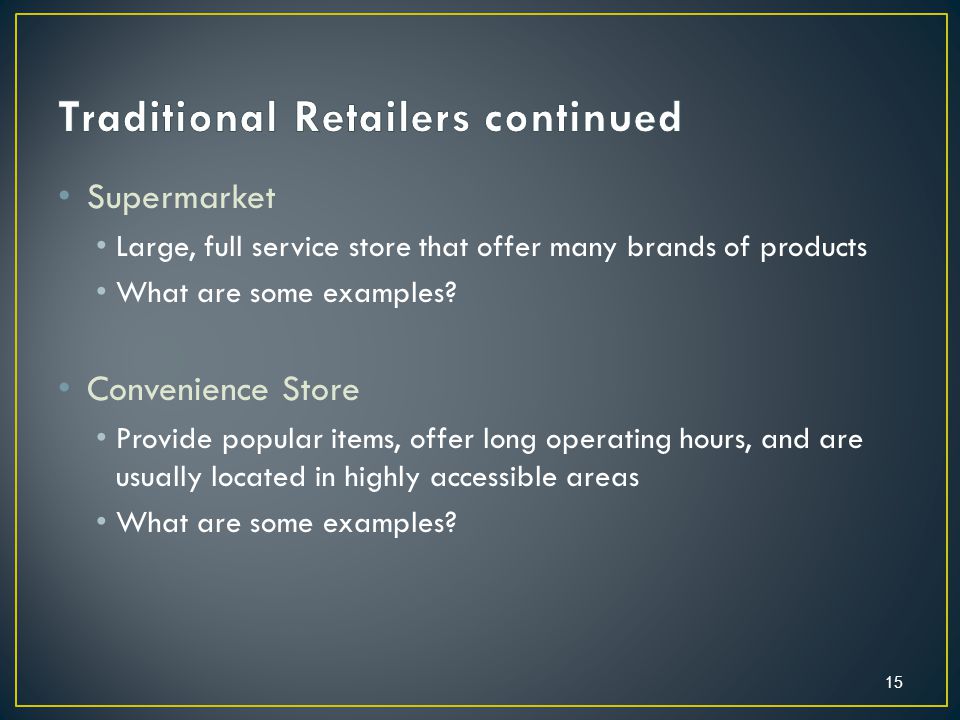 Traditional Retailers continued

• Supermarket
  • Large, full service store that offer many brands of products
  • What are some examples?

• Convenience Store
  • Provide popular items, offer long operating hours, and are usually located in highly accessible areas
  • What are some examples?

15